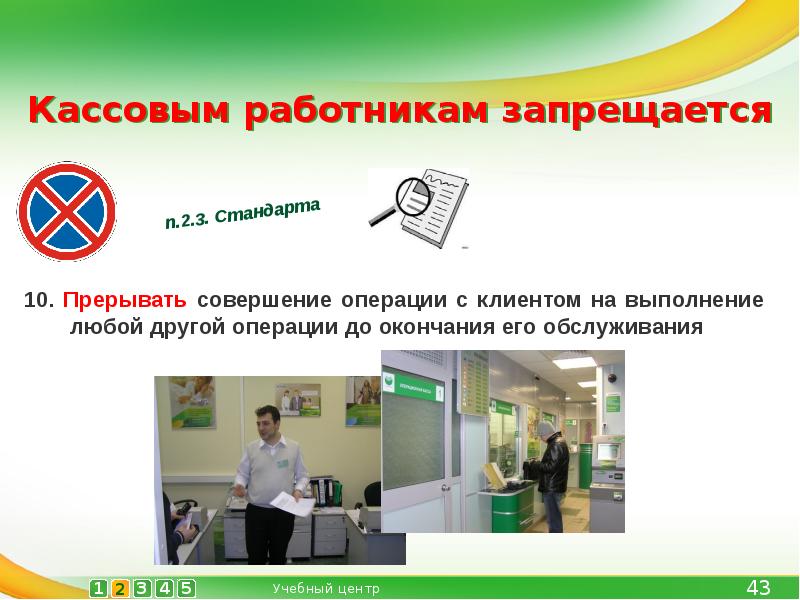 Кассовым работникам запрещается

п.2.3. Стандарта

10. Прерывать совершение операции с клиентом на выполнение любой другой операции до окончания его обслуживания

1 2 3 4 5 Учебный центр 43